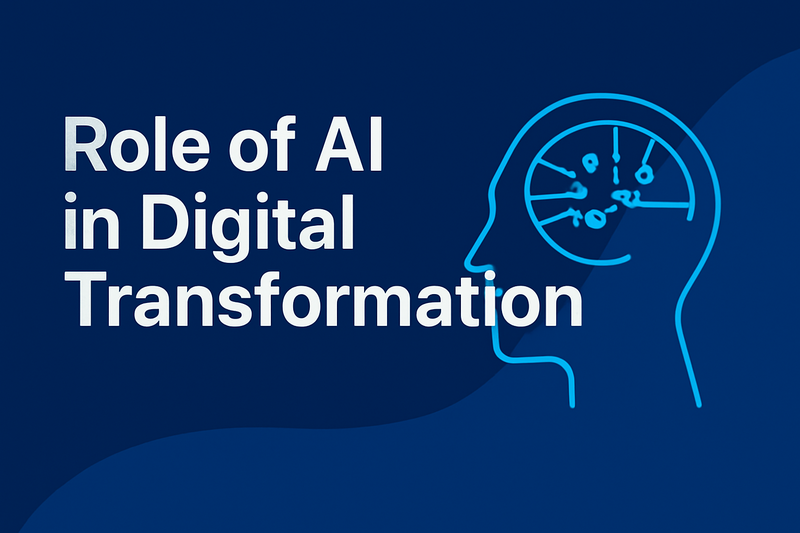 Role of AI in Digital Transformation